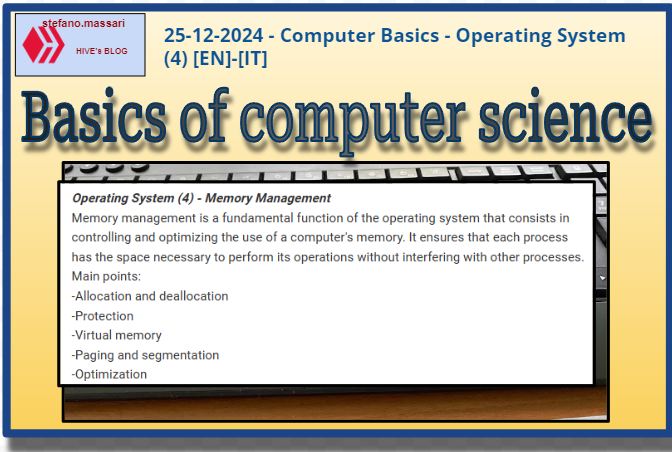 stefano.massari
HIVE's BLOG

25-12-2024 - Computer Basics - Operating System (4) [EN]-[IT]

Basics of computer science

Operating System (4) - Memory Management
Memory management is a fundamental function of the operating system that consists in controlling and optimizing the use of a computer's memory. It ensures that each process has the space necessary to perform its operations without interfering with other processes.
Main points:
-Allocation and deallocation
-Protection
-Virtual memory
-Paging and segmentation
-Optimization